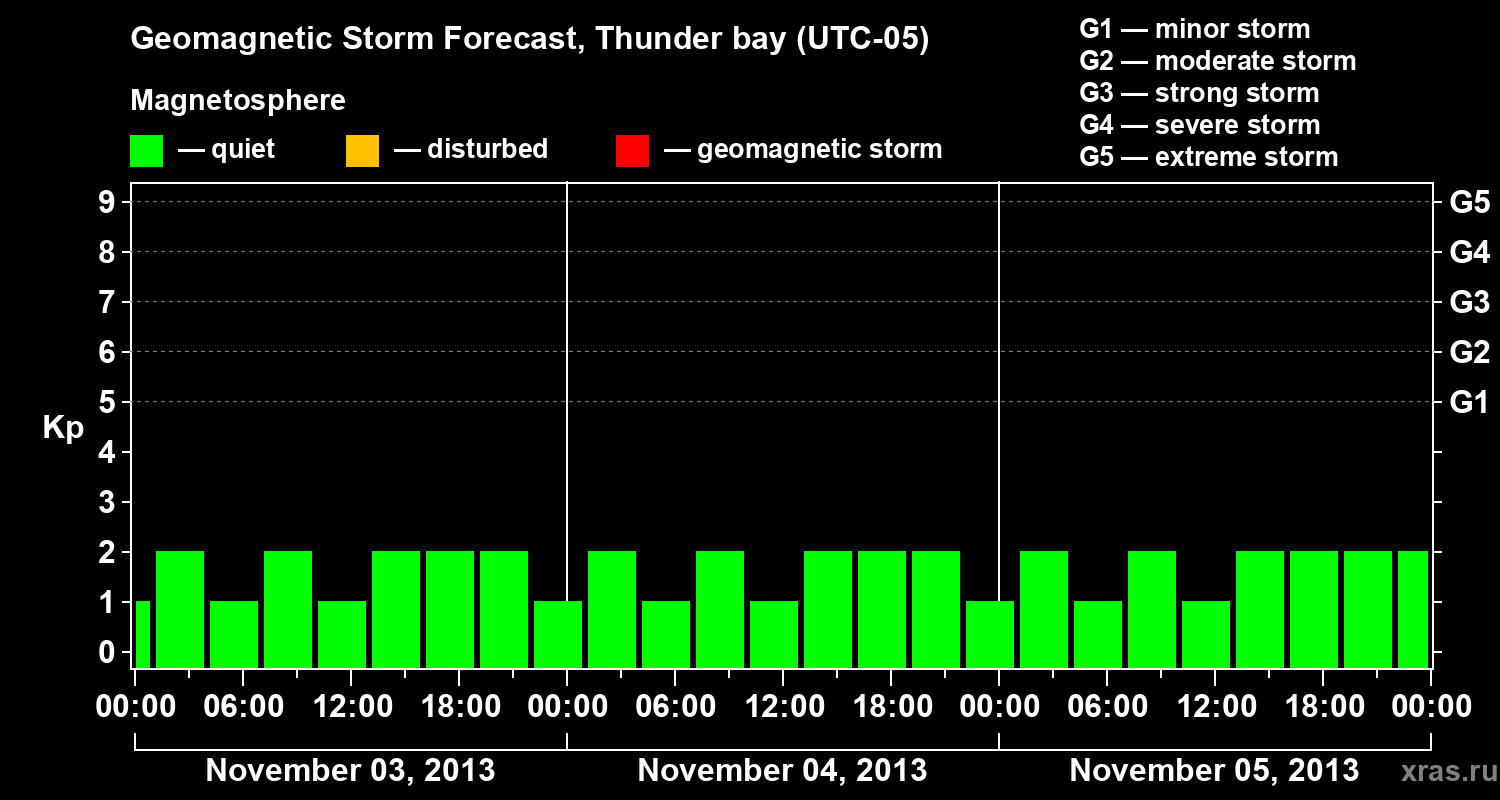 Geomagnetic Storm Forecast, Thunder bay (UTC-05)

Magnetosphere

— quiet — disturbed — geomagnetic storm

G1 — minor storm
G2 — moderate storm
G3 — strong storm
G4 — severe storm
G5 — extreme storm

Kp

9
8
7
6
5
4
3
2
1
0

G5
G4
G3
G2
G1

00:00 06:00 12:00 18:00 00:00 06:00 12:00 18:00 00:00 06:00 12:00 18:00 00:00

November 03, 2013
November 04, 2013
November 05, 2013

xras.ru